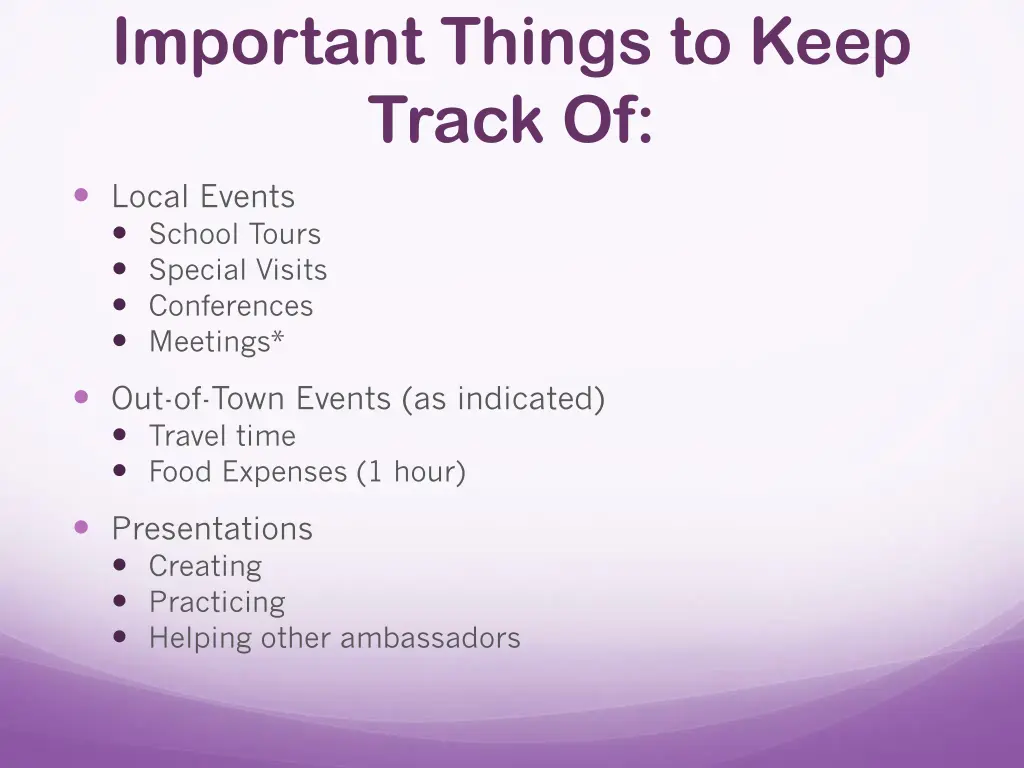 Important Things to Keep Track Of:

- Local Events
  - School Tours
  - Special Visits
  - Conferences
  - Meetings*
- Out-of-Town Events (as indicated)
  - Travel time
  - Food Expenses (1 hour)
- Presentations
  - Creating
  - Practicing
  - Helping other ambassadors